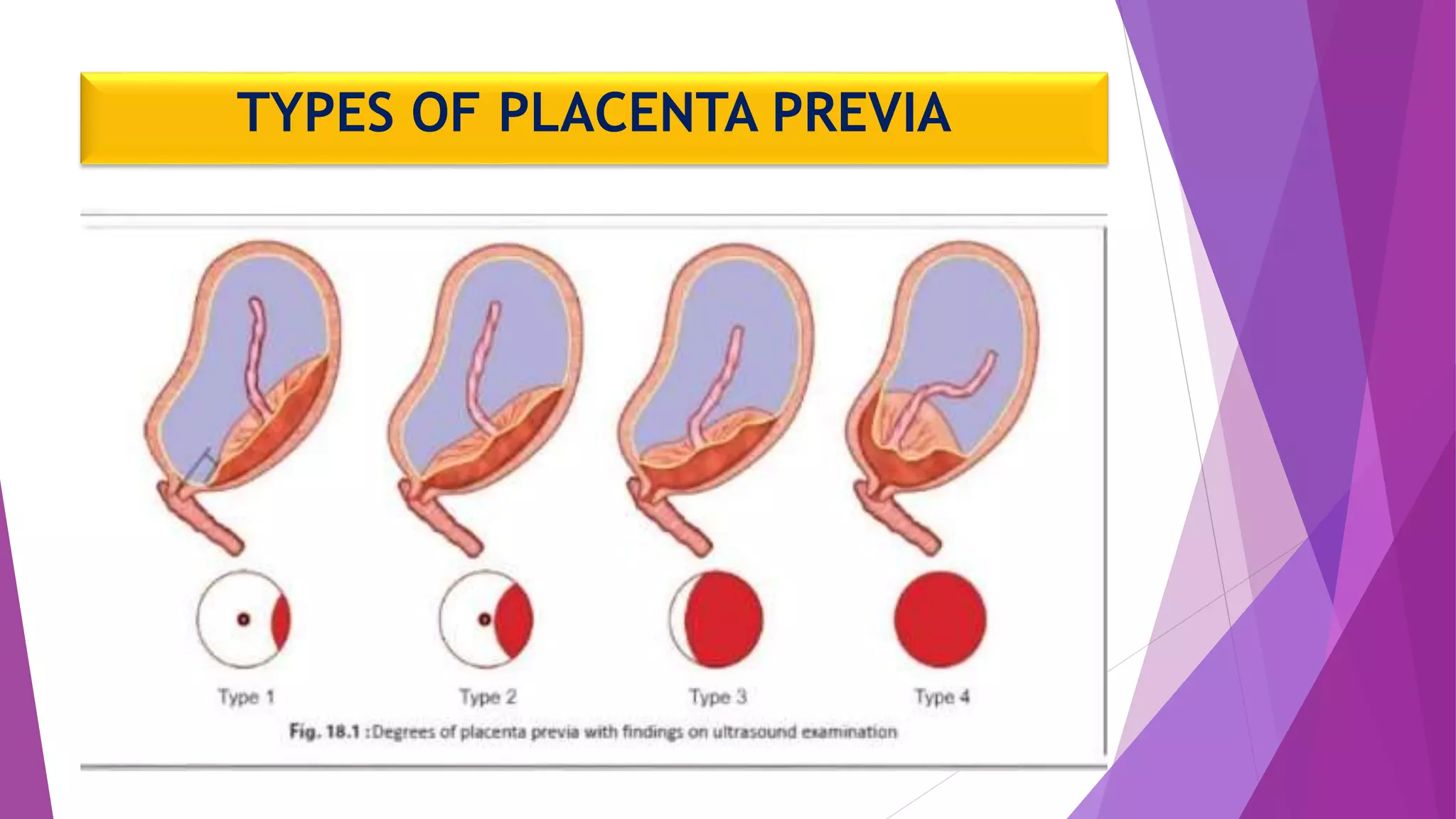 TYPES OF PLACENTA PREVIA

Type 1

Type 2

Type 3

Type 4

Fig. 18.1 :Degrees of placenta previa with findings on ultrasound examination